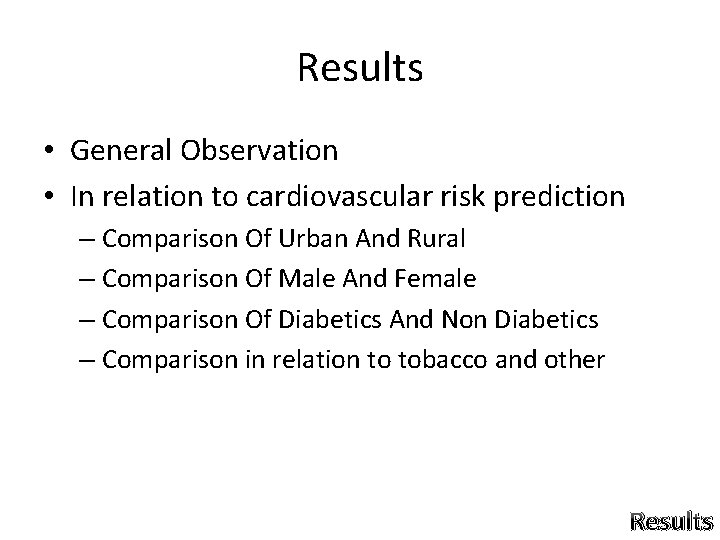 Results

• General Observation
• In relation to cardiovascular risk prediction
– Comparison Of Urban And Rural
– Comparison Of Male And Female
– Comparison Of Diabetics And Non Diabetics
– Comparison in relation to tobacco and other

Results